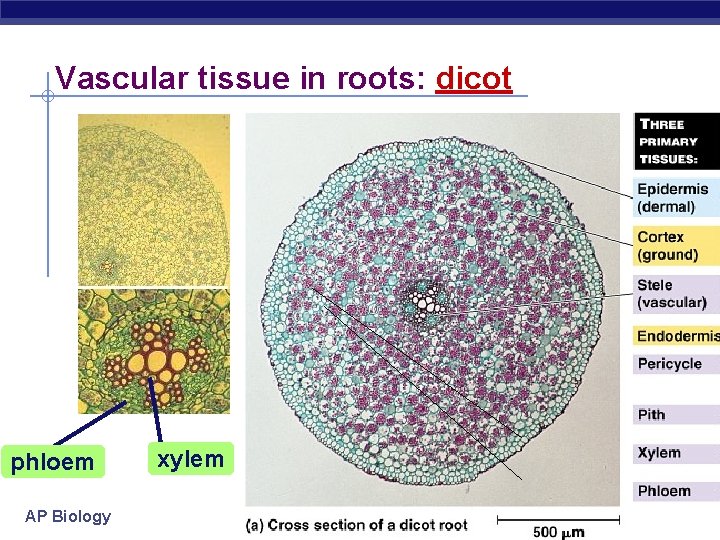 Vascular tissue in roots: dicot

THREE PRIMARY TISSUES:

Epidermis (dermal)

Cortex (ground)

Stele (vascular)

Endodermis

Pericycle

Pith

Xylem

Phloem

phloem

xylem

AP Biology

(a) Cross section of a dicot root

500 $\mu$m